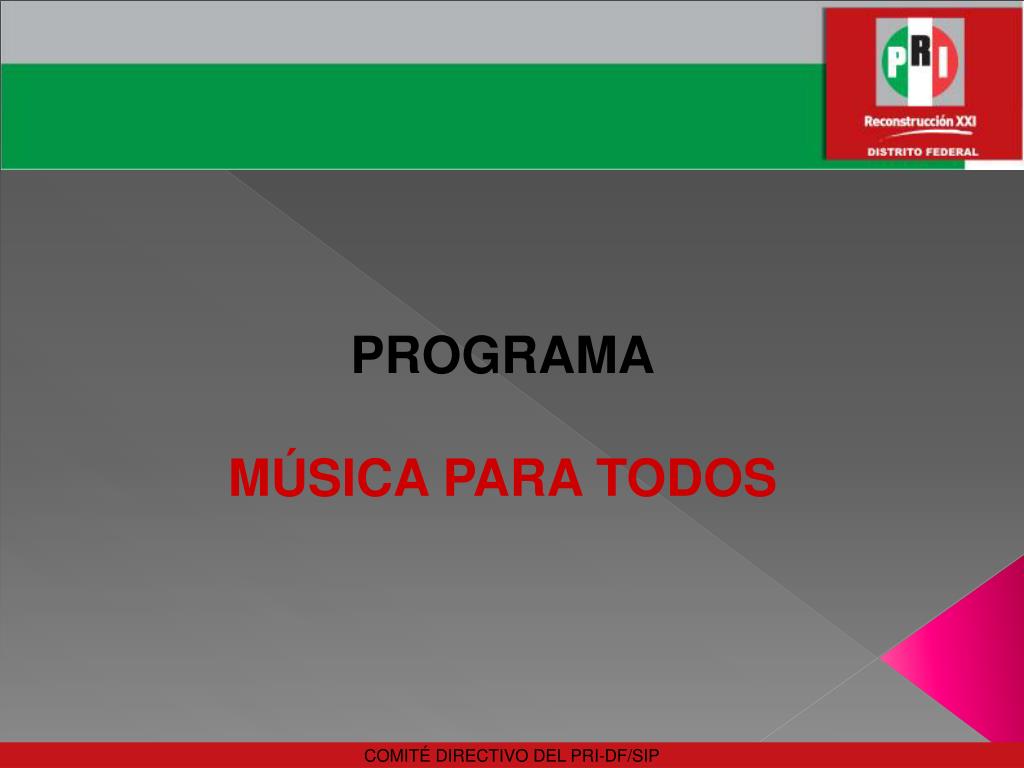 PRI
Reconstrucción XXI
DISTRITO FEDERAL

PROGRAMA

MÚSICA PARA TODOS

COMITÉ DIRECTIVO DEL PRI-DF/SIP